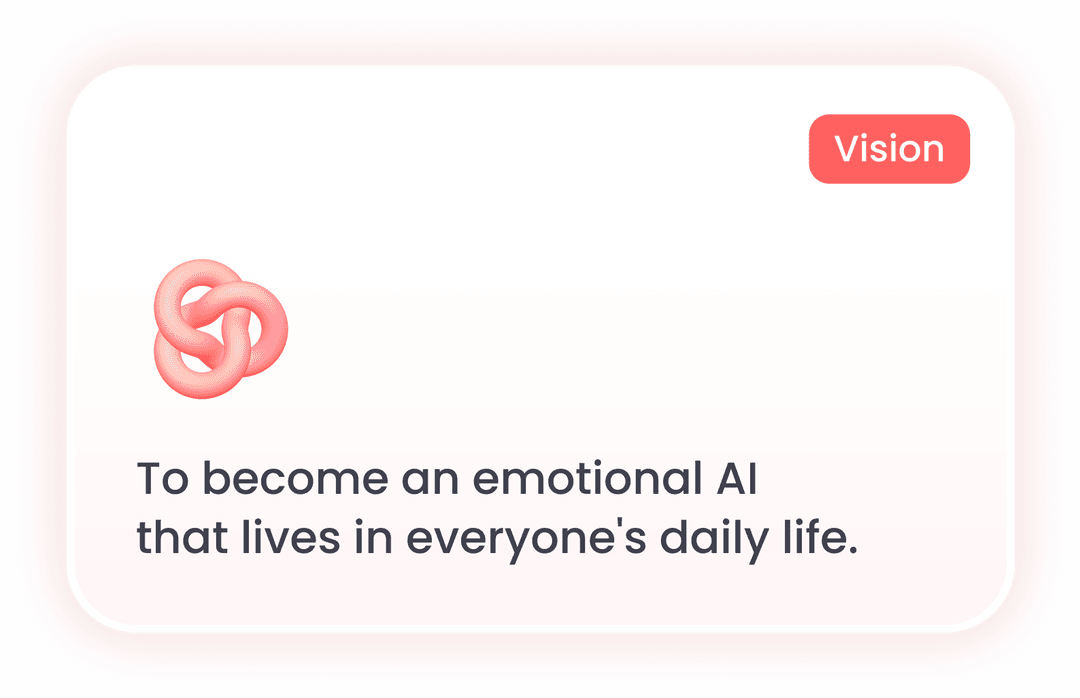 Vision

To become an emotional AI that lives in everyone's daily life.